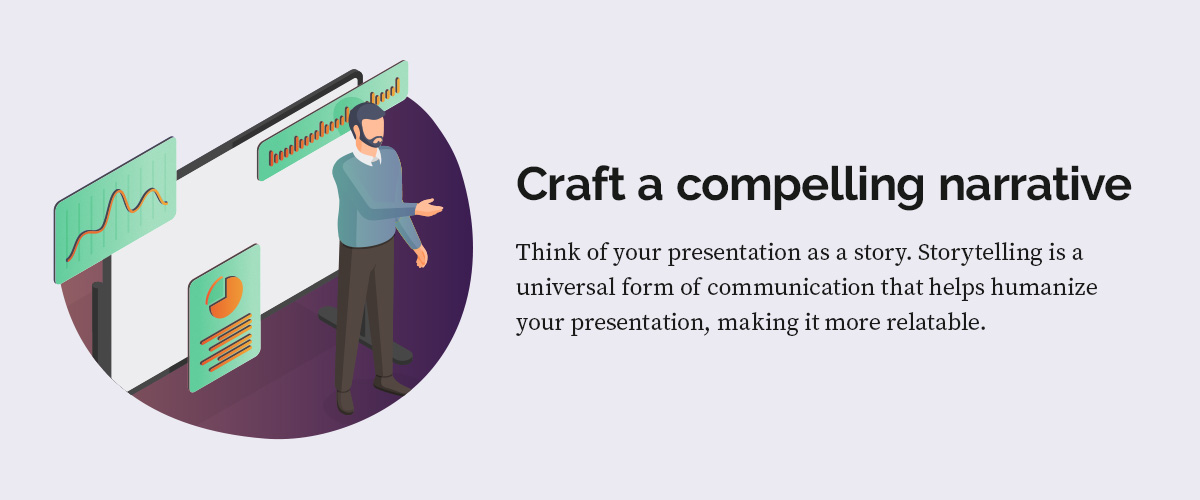 Craft a compelling narrative

Think of your presentation as a story. Storytelling is a universal form of communication that helps humanize your presentation, making it more relatable.